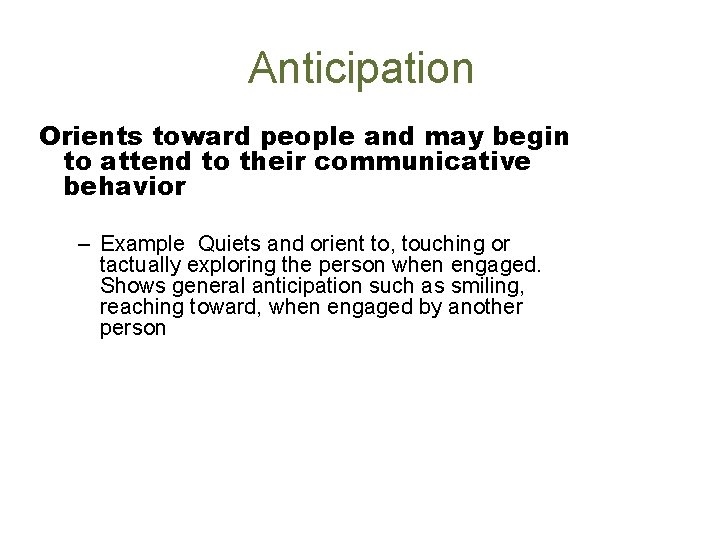 Anticipation

Orients toward people and may begin to attend to their communicative behavior

– Example Quiets and orient to, touching or tactually exploring the person when engaged. Shows general anticipation such as smiling, reaching toward, when engaged by another person